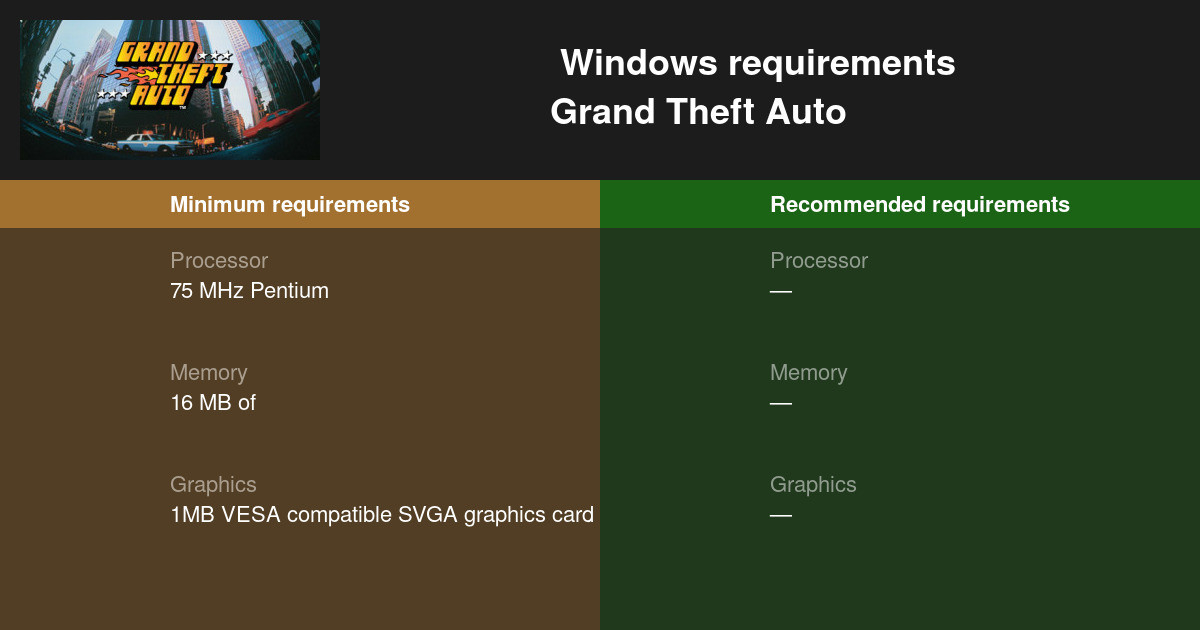 GRAND THEFT AUTO

Windows requirements
Grand Theft Auto

Minimum requirements

Processor
75 MHz Pentium

Memory
16 MB of

Graphics
1MB VESA compatible SVGA graphics card

Recommended requirements

Processor
—

Memory
—

Graphics
—